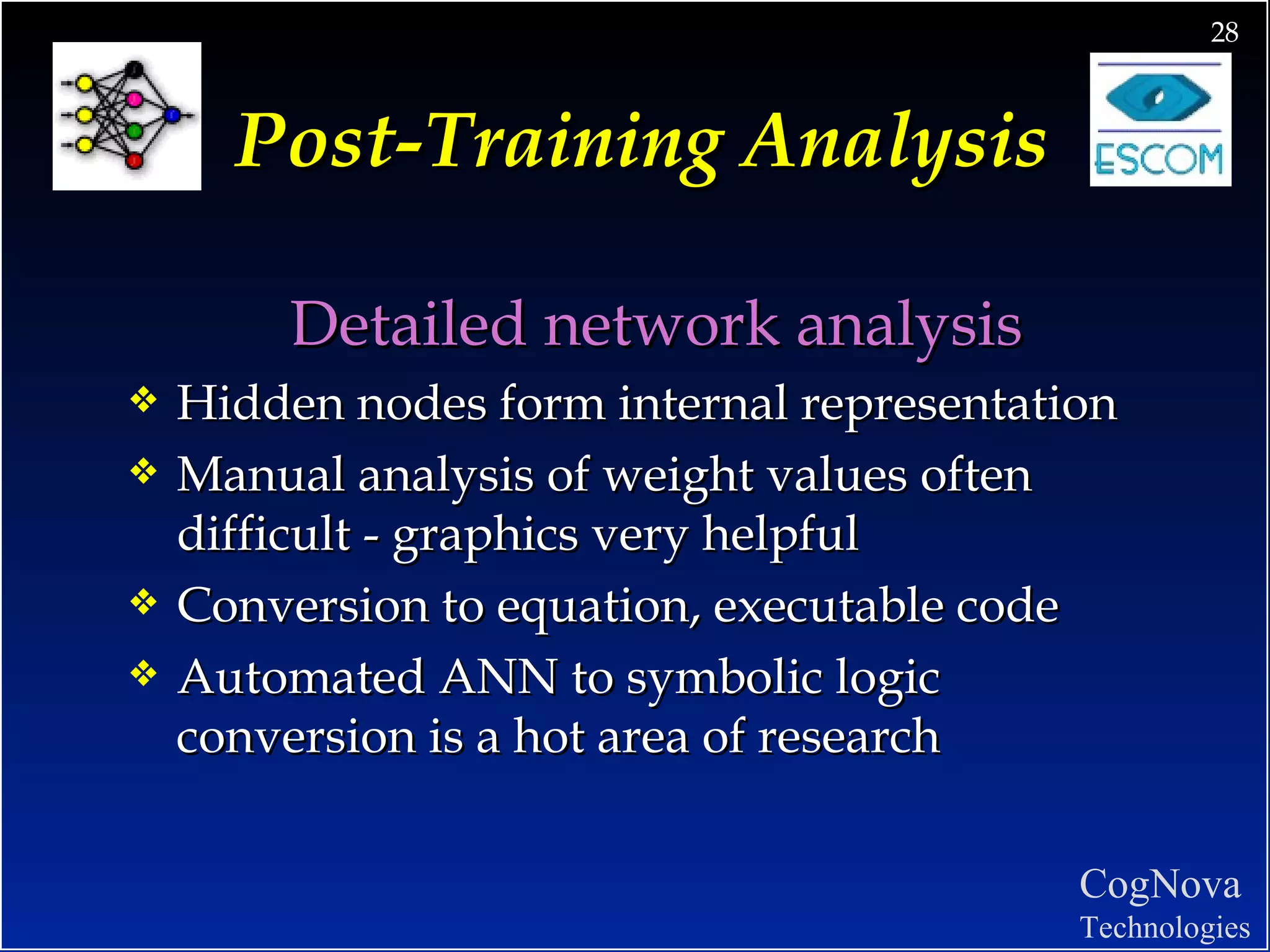 28

Post-Training Analysis

ESCOM

Detailed network analysis

❖ Hidden nodes form internal representation

❖ Manual analysis of weight values often difficult - graphics very helpful

❖ Conversion to equation, executable code

❖ Automated ANN to symbolic logic conversion is a hot area of research

CogNova
Technologies